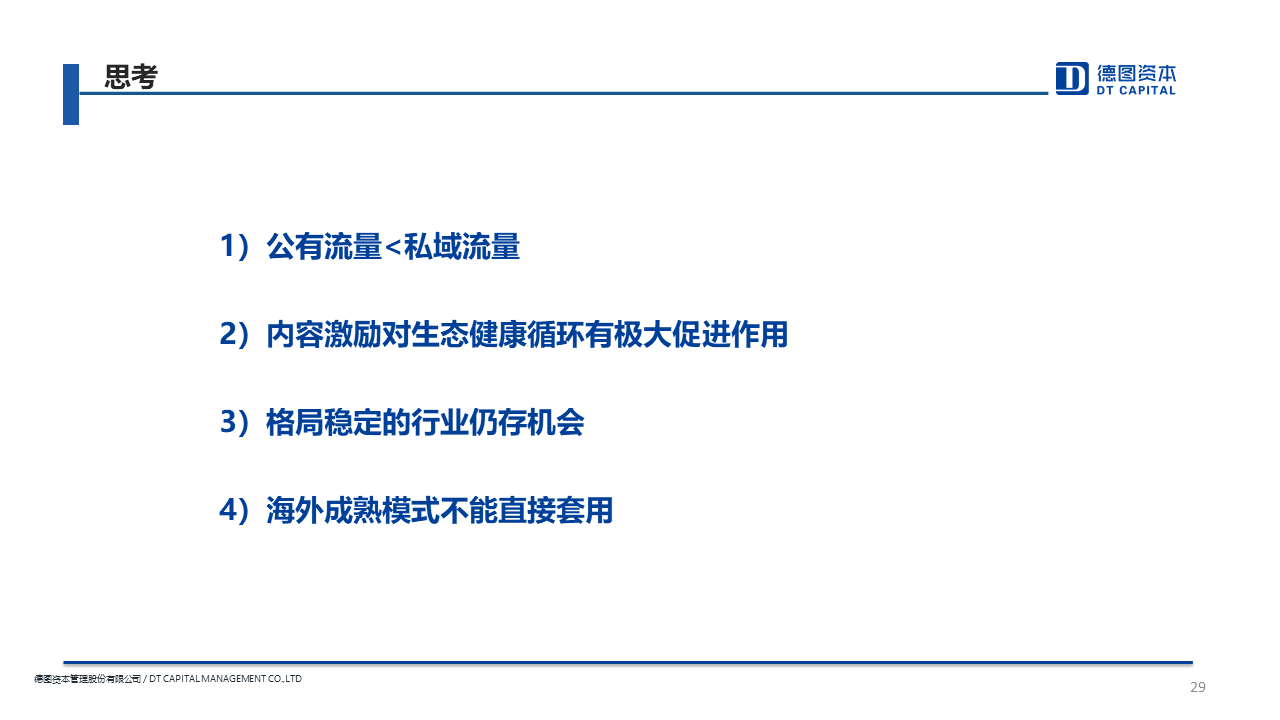 思考

德图资本
DT CAPITAL

1）公有流量<私域流量

2）内容激励对生态健康循环有极大促进作用

3）格局稳定的行业仍存机会

4）海外成熟模式不能直接套用

德图资本管理股份有限公司 / DT CAPITAL MANAGEMENT CO.,LTD

29